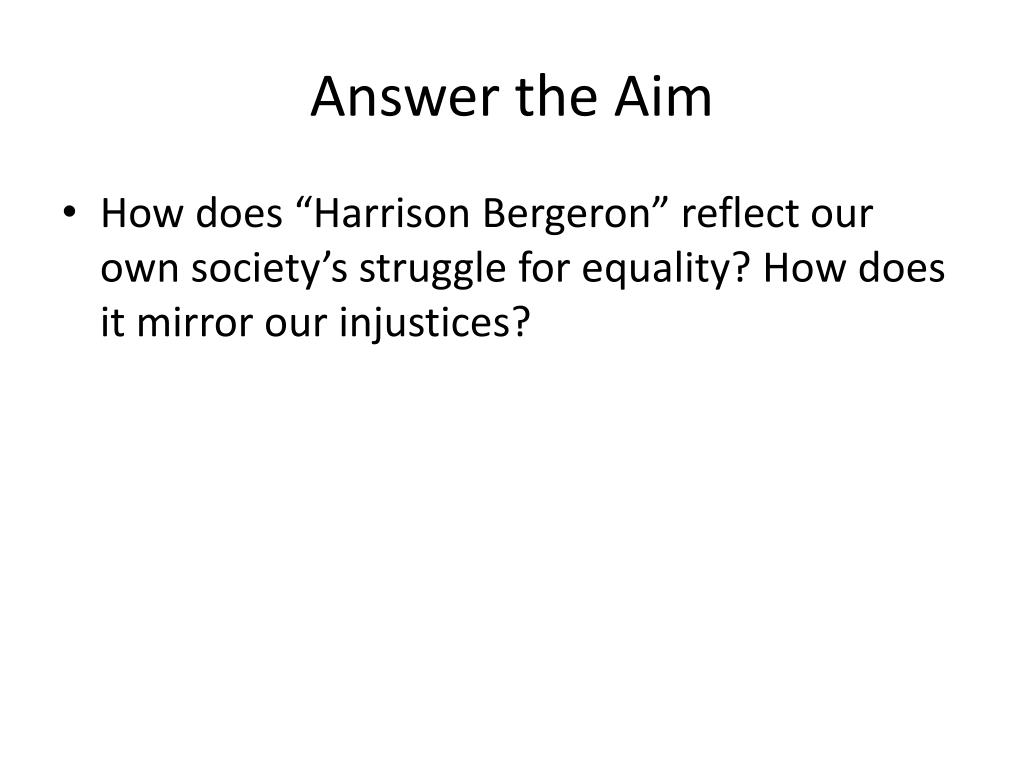 Answer the Aim

• How does “Harrison Bergeron” reflect our own society’s struggle for equality? How does it mirror our injustices?